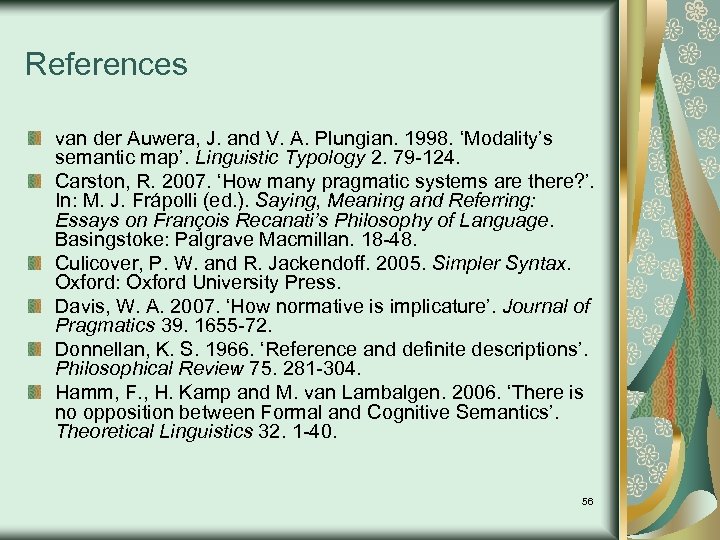 References

van der Auwera, J. and V. A. Plungian. 1998. ‘Modality’s semantic map’. Linguistic Typology 2. 79-124.

Carston, R. 2007. ‘How many pragmatic systems are there?’. In: M. J. Frápolli (ed.). Saying, Meaning and Referring: Essays on François Recanati’s Philosophy of Language. Basingstoke: Palgrave Macmillan. 18-48.

Culicover, P. W. and R. Jackendoff. 2005. Simpler Syntax. Oxford: Oxford University Press.

Davis, W. A. 2007. ‘How normative is implicature’. Journal of Pragmatics 39. 1655-72.

Donnellan, K. S. 1966. ‘Reference and definite descriptions’. Philosophical Review 75. 281-304.

Hamm, F., H. Kamp and M. van Lambalgen. 2006. ‘There is no opposition between Formal and Cognitive Semantics’. Theoretical Linguistics 32. 1-40.

56